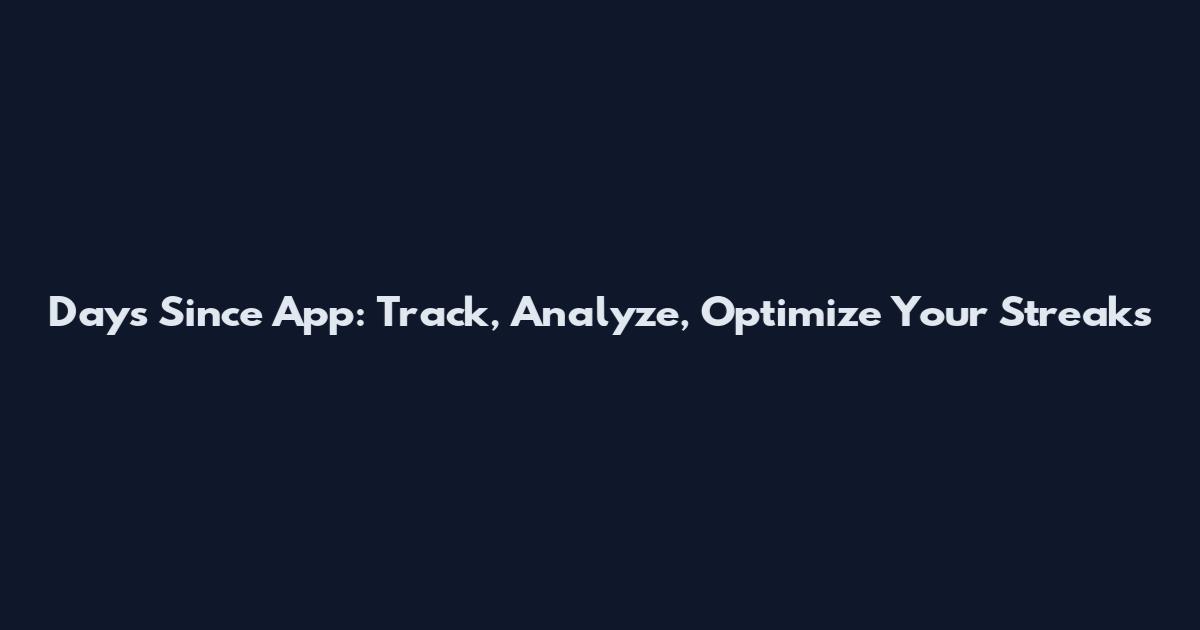 Days Since App: Track, Analyze, Optimize Your Streaks